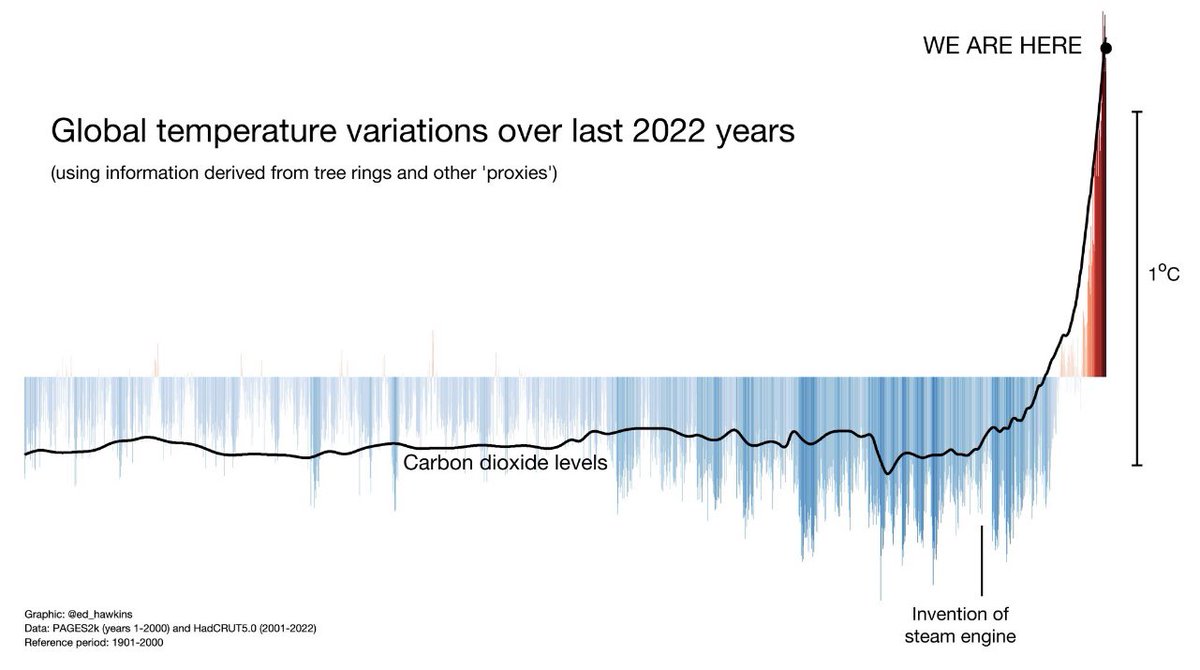 WE ARE HERE

Global temperature variations over last 2022 years

(using information derived from tree rings and other 'proxies')

$1^{o}C$

Carbon dioxide levels

Invention of steam engine

Graphic: @ed_hawkins
Data: PAGES2k (years 1-2000) and HadCRUT5.0 (2001-2022)
Reference period: 1901-2000